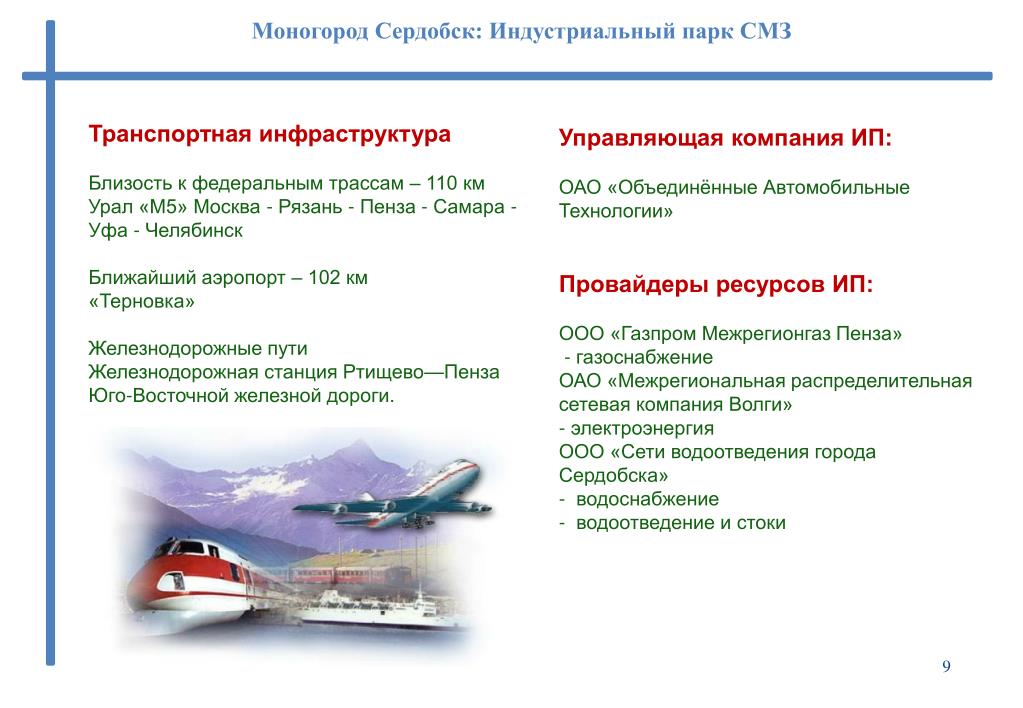 Моногород Сердобск: Индустриальный парк СМЗ

Транспортная инфраструктура

Близость к федеральным трассам – 110 км Урал «М5» Москва - Рязань - Пенза - Самара - Уфа - Челябинск

Ближайший аэропорт – 102 км «Терновка»

Железнодорожные пути
Железнодорожная станция Ртищево—Пенза Юго-Восточной железной дороги.

Управляющая компания ИП:

ОАО «Объединённые Автомобильные Технологии»

Провайдеры ресурсов ИП:

ООО «Газпром Межрегионгаз Пенза»
- газоснабжение
ОАО «Межрегиональная распределительная сетевая компания Волги»
- электроэнергия
ООО «Сети водоотведения города Сердобска»
- водоснабжение
- водоотведение и стоки

9